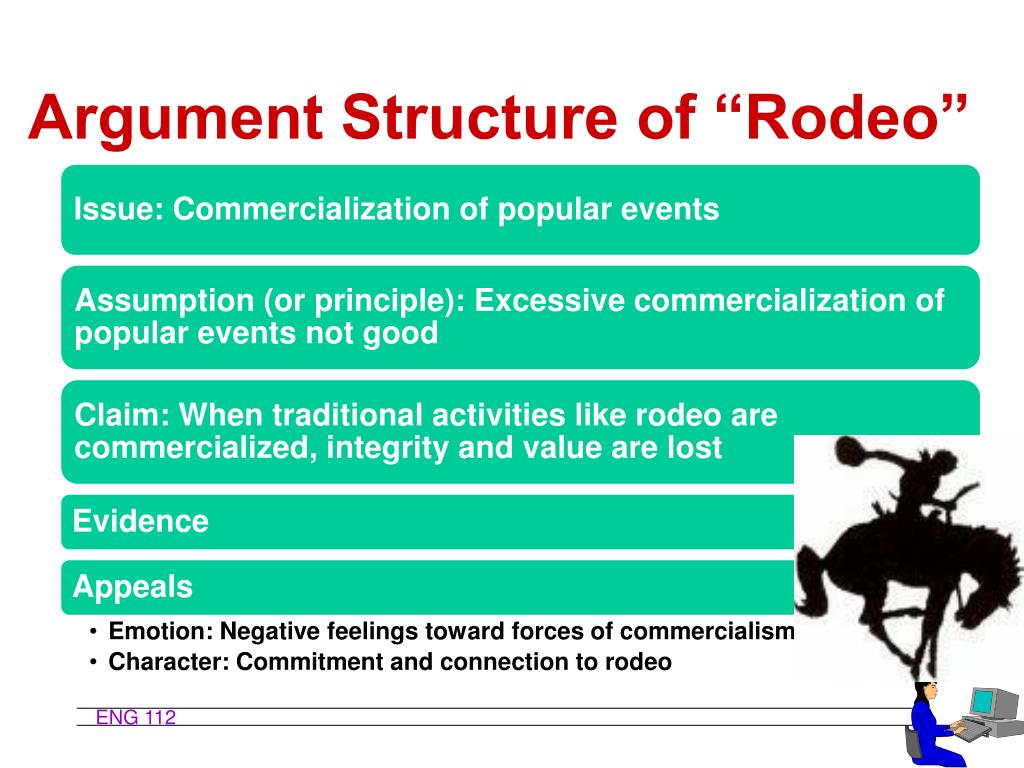 Argument Structure of “Rodeo”

Issue: Commercialization of popular events

Assumption (or principle): Excessive commercialization of popular events not good

Claim: When traditional activities like rodeo are commercialized, integrity and value are lost

Evidence

Appeals

• Emotion: Negative feelings toward forces of commercialism
• Character: Commitment and connection to rodeo

ENG 112